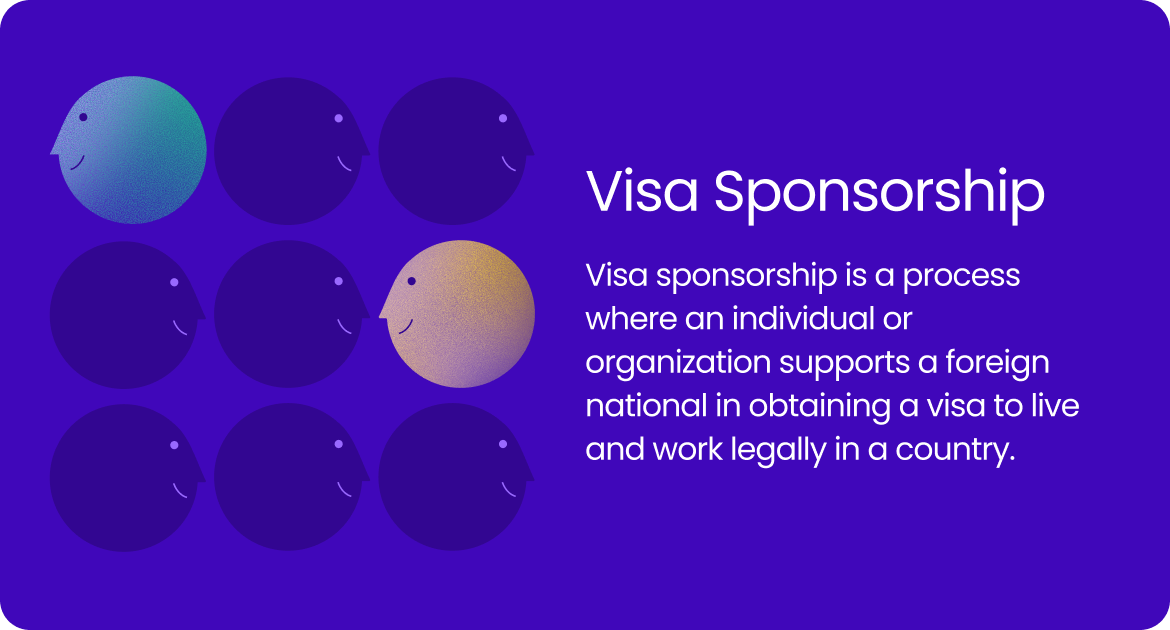 Visa Sponsorship

Visa sponsorship is a process where an individual or organization supports a foreign national in obtaining a visa to live and work legally in a country.